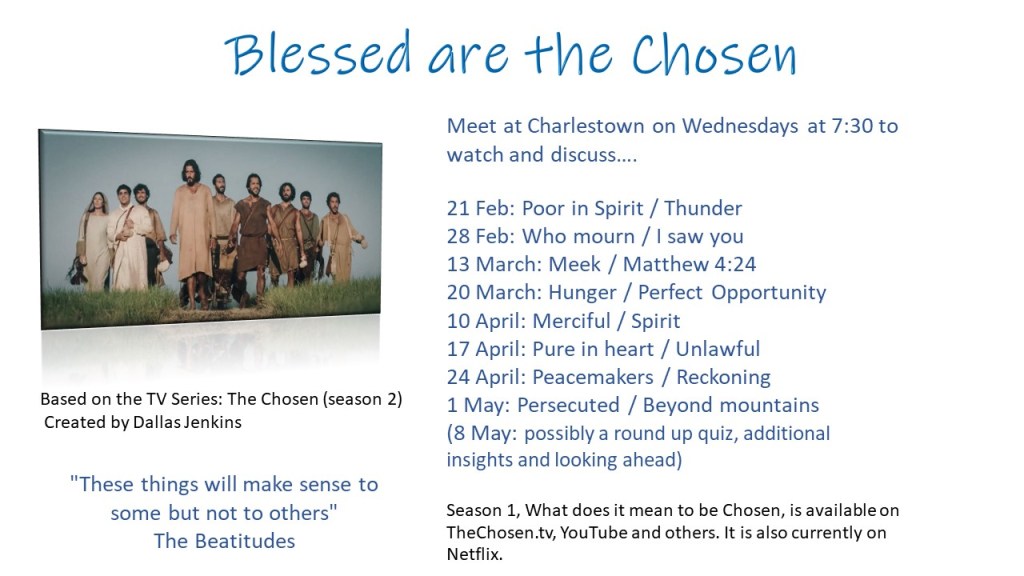 Blessed are the Chosen

Based on the TV Series: The Chosen (season 2)
Created by Dallas Jenkins

"These things will make sense to some but not to others"
The Beatitudes

Meet at Charlestown on Wednesdays at 7:30 to watch and discuss….

21 Feb: Poor in Spirit / Thunder
28 Feb: Who mourn / I saw you
13 March: Meek / Matthew 4:24
20 March: Hunger / Perfect Opportunity
10 April: Merciful / Spirit
17 April: Pure in heart / Unlawful
24 April: Peacemakers / Reckoning
1 May: Persecuted / Beyond mountains
(8 May: possibly a round up quiz, additional insights and looking ahead)

Season 1, What does it mean to be Chosen, is available on TheChosen.tv, YouTube and others. It is also currently on Netflix.